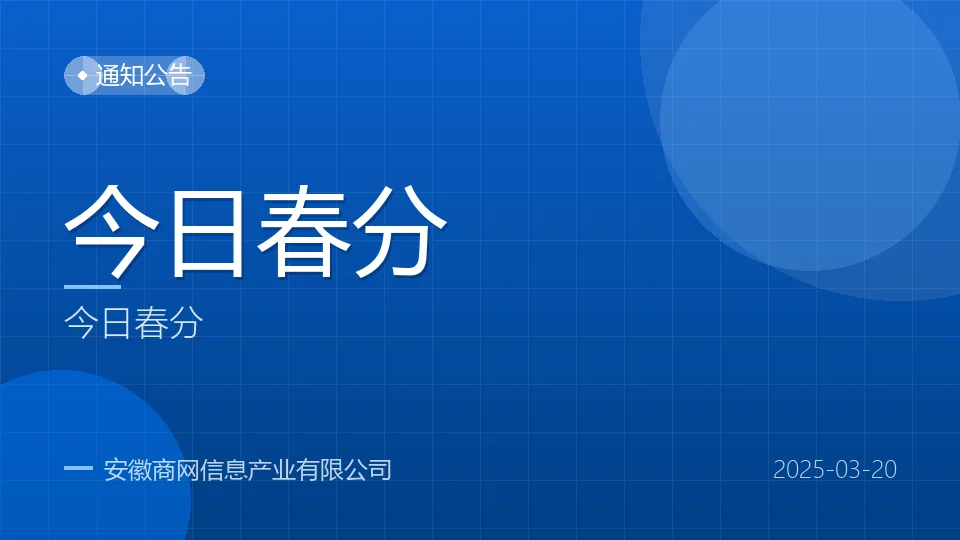 通知公告

今日春分

今日春分

安徽商网信息产业有限公司

2025-03-20